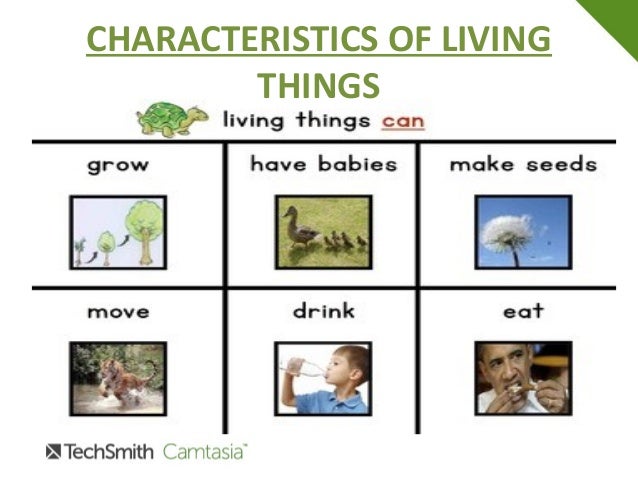 CHARACTERISTICS OF LIVING THINGS

living things can

| grow | have babies | make seeds |
|---|---|---|
| move | drink | eat |

TechSmith Camtasia™